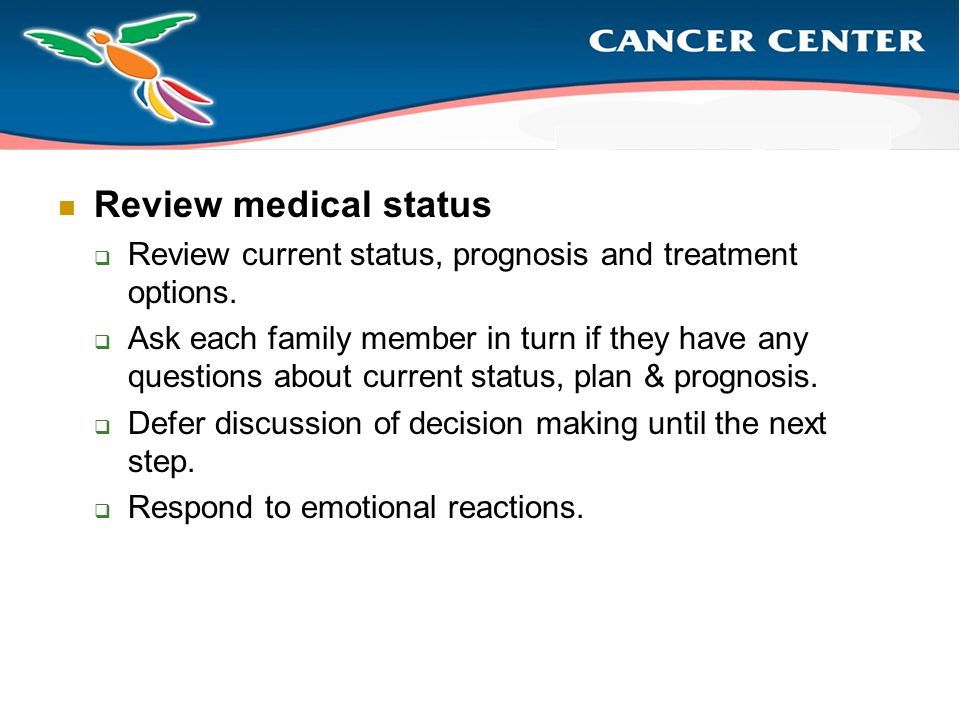 CANCER CENTER

Review medical status

Review current status, prognosis and treatment options.

Ask each family member in turn if they have any questions about current status, plan & prognosis.

Defer discussion of decision making until the next step.

Respond to emotional reactions.